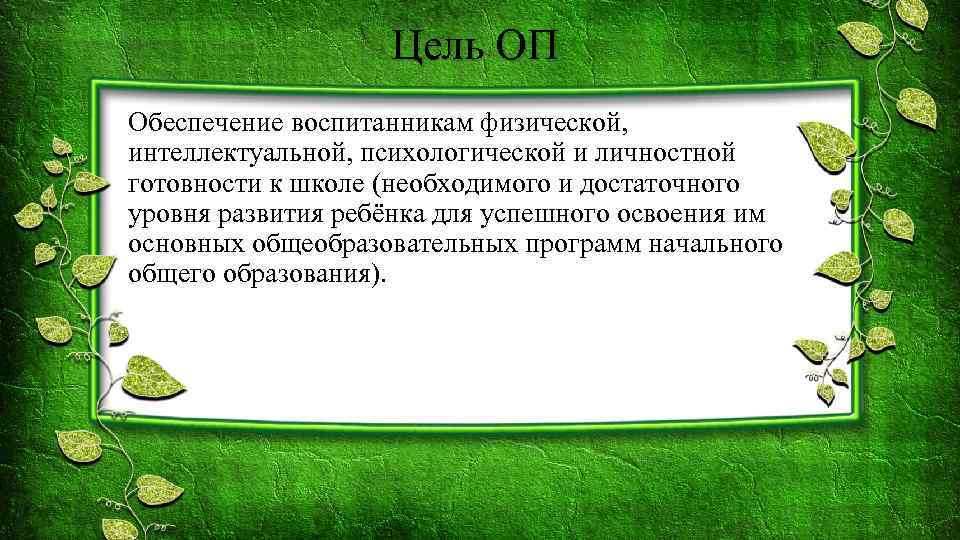 Цель ОП

Обеспечение воспитанникам физической, интеллектуальной, психологической и личностной готовности к школе (необходимого и достаточного уровня развития ребёнка для успешного освоения им основных общеобразовательных программ начального общего образования).